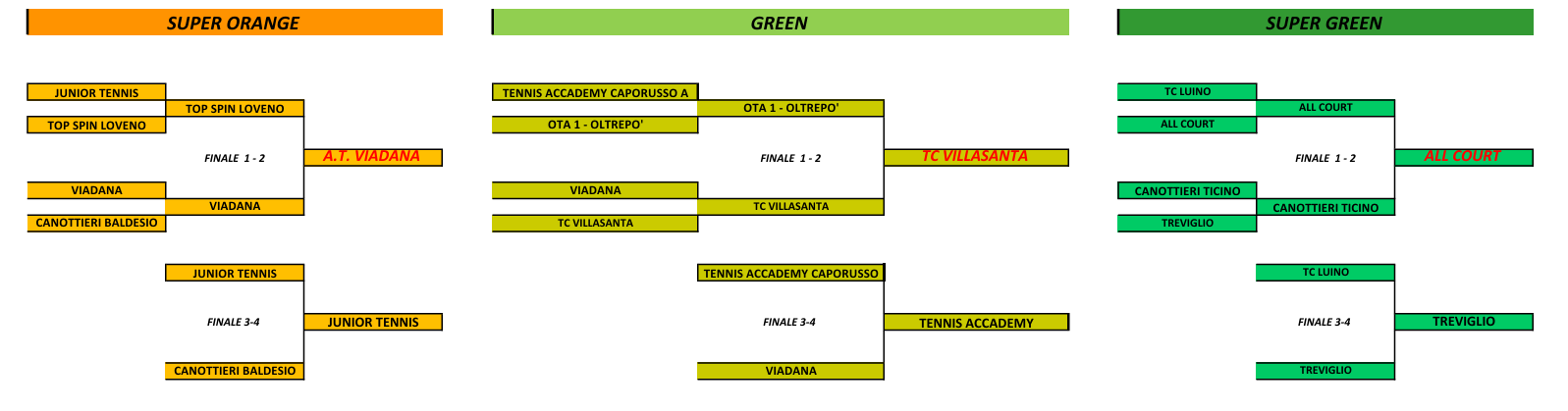 SUPER ORANGE

JUNIOR TENNIS
TOP SPIN LOVENO
TOP SPIN LOVENO
FINALE 1 - 2
A.T. VIADANA
VIADANA
VIADANA
CANOTTIERI BALDESIO

JUNIOR TENNIS
FINALE 3-4
JUNIOR TENNIS
CANOTTIERI BALDESIO

GREEN

TENNIS ACCADEMY CAPORUSSO A
OTA 1 - OLTREPO'
OTA 1 - OLTREPO'
FINALE 1 - 2
TC VILLASANTA
VIADANA
TC VILLASANTA
TC VILLASANTA

TENNIS ACCADEMY CAPORUSSO
FINALE 3-4
TENNIS ACCADEMY
VIADANA

SUPER GREEN

TC LUINO
ALL COURT
ALL COURT
FINALE 1 - 2
ALL COURT
CANOTTIERI TICINO
CANOTTIERI TICINO
TREVIGLIO

TC LUINO
FINALE 3-4
TREVIGLIO
TREVIGLIO